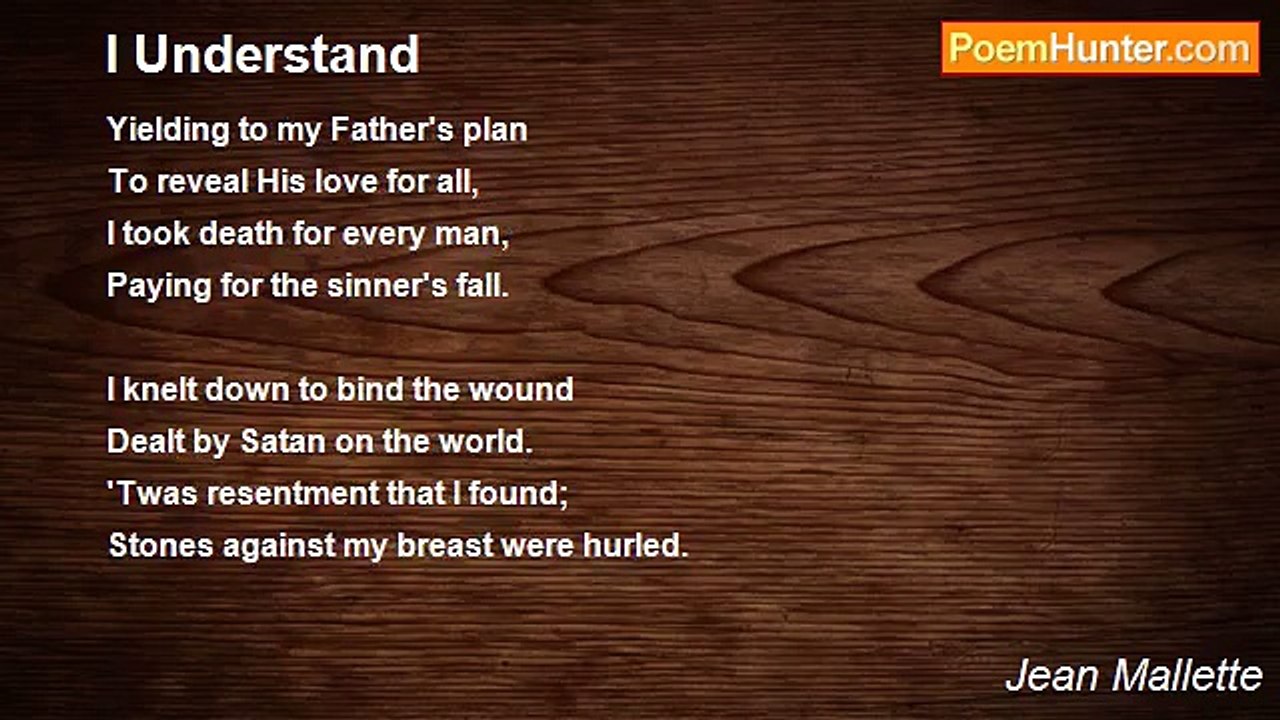 I Understand

PoemHunter.com

Yielding to my Father's plan
To reveal His love for all,
I took death for every man,
Paying for the sinner's fall.

I knelt down to bind the wound
Dealt by Satan on the world.
'Twas resentment that I found;
Stones against my breast were hurled.

Jean Mallette